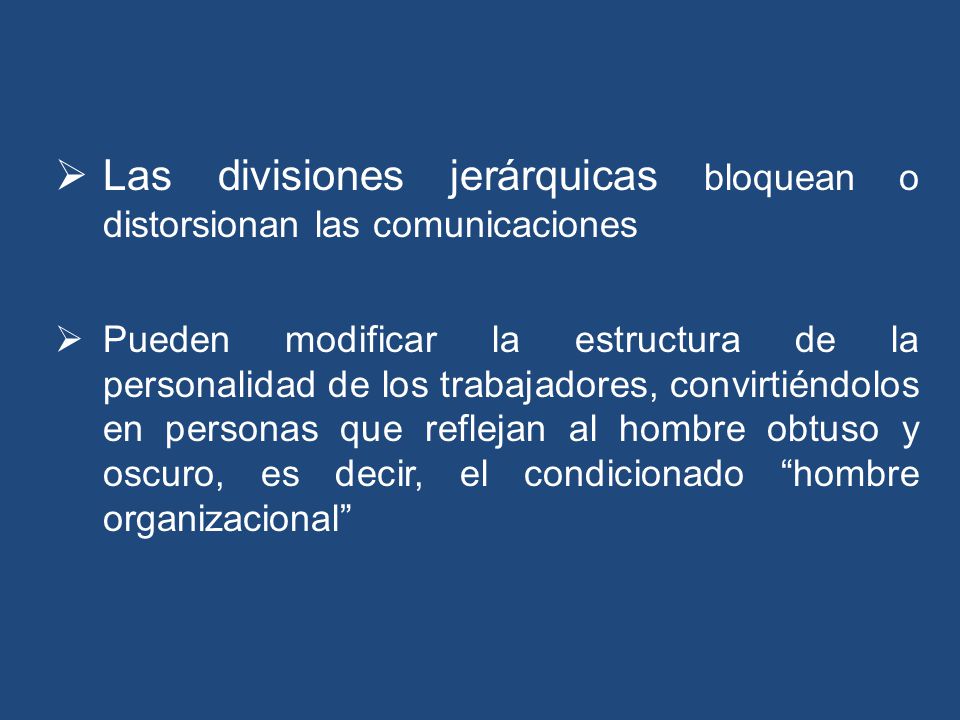 ➢ Las divisiones jerárquicas bloquean o distorsionan las comunicaciones

➢ Pueden modificar la estructura de la personalidad de los trabajadores, convirtiéndolos en personas que reflejan al hombre obtuso y oscuro, es decir, el condicionado “hombre organizacional”